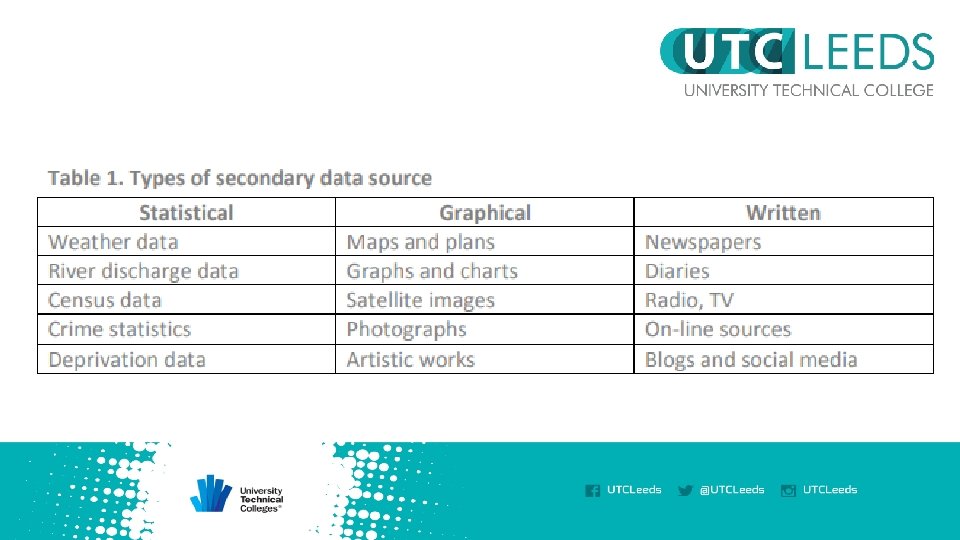 UTC LEEDS
UNIVERSITY TECHNICAL COLLEGE

Table 1. Types of secondary data source

| Statistical | Graphical | Written |
|---|---|---|
| Weather data | Maps and plans | Newspapers |
| River discharge data | Graphs and charts | Diaries |
| Census data | Satellite images | Radio, TV |
| Crime statistics | Photographs | On-line sources |
| Deprivation data | Artistic works | Blogs and social media |

University Technical Colleges®

UTCLeeds @UTCLeeds UTCLeeds